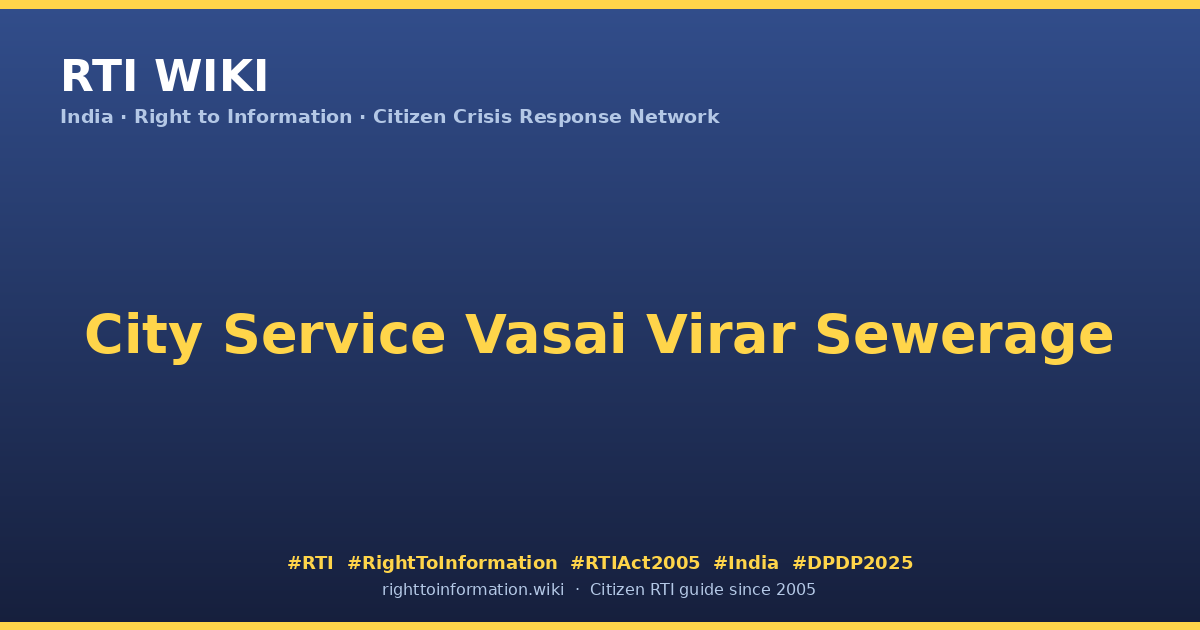 RTI WIKI

India · Right to Information · Citizen Crisis Response Network

City Service Vasai Virar Sewerage

#RTI #RightToInformation #RTIAct2005 #India #DPDP2025

righttoinformation.wiki · Citizen RTI guide since 2005